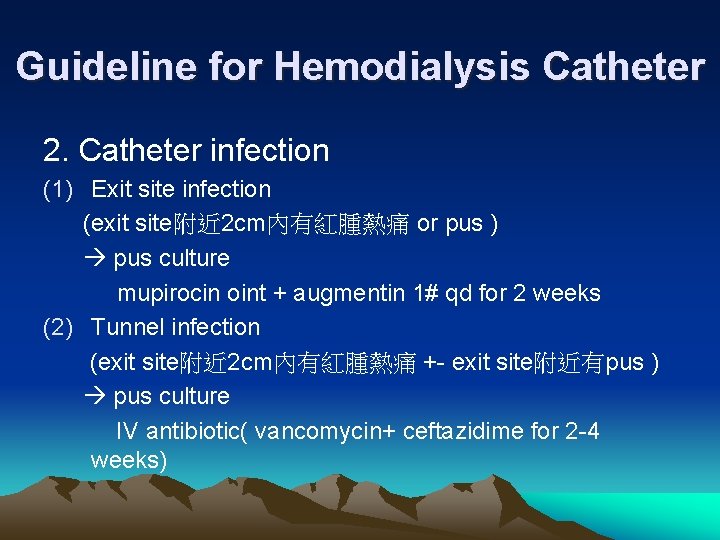 Guideline for Hemodialysis Catheter

2. Catheter infection

(1) Exit site infection

(exit site附近2cm內有紅腫熱痛 or pus )

→ pus culture

mupirocin oint + augmentin 1# qd for 2 weeks

(2) Tunnel infection

(exit site附近2cm內有紅腫熱痛 +- exit site附近有pus )

→ pus culture

IV antibiotic( vancomycin+ ceftazidime for 2-4 weeks)